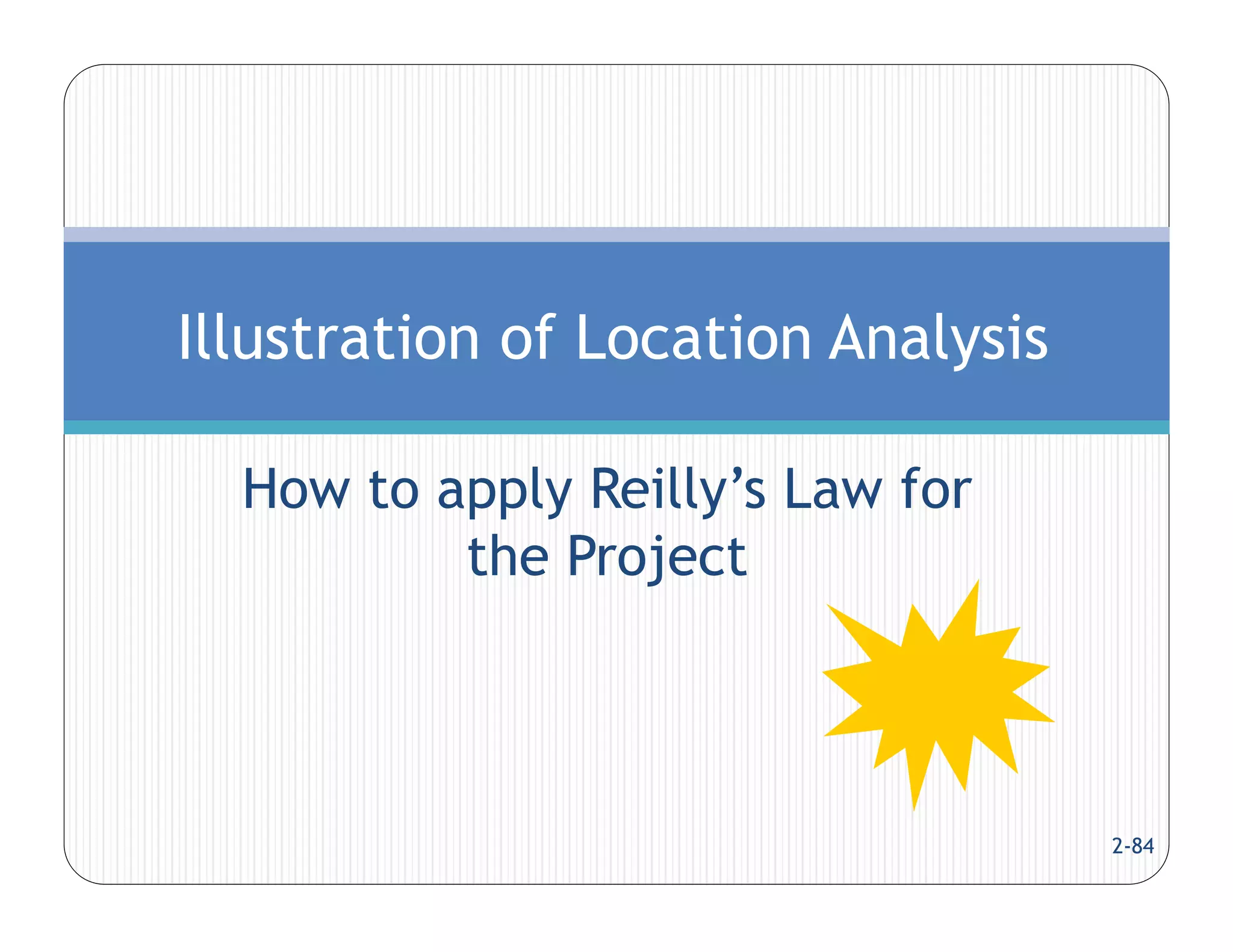 Illustration of Location Analysis

How to apply Reilly’s Law for the Project

2-84